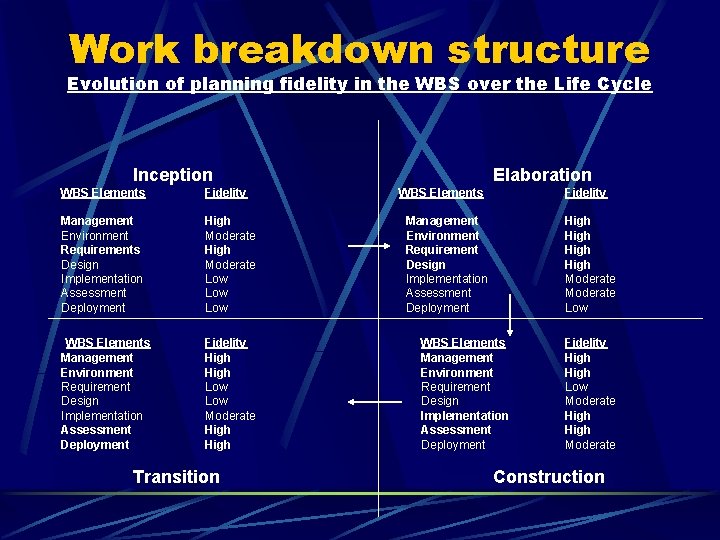 Work breakdown structure
Evolution of planning fidelity in the WBS over the Life Cycle

Inception

| WBS Elements | Fidelity |
|---|---|
| Management | High |
| Environment | Moderate |
| Requirements | High |
| Design | Moderate |
| Implementation | Low |
| Assessment | Low |
| Deployment | Low |

Elaboration

| WBS Elements | Fidelity |
|---|---|
| Management | High |
| Environment | High |
| Requirement | High |
| Design | High |
| Implementation | Moderate |
| Assessment | Moderate |
| Deployment | Low |

| WBS Elements | Fidelity |
|---|---|
| Management | High |
| Environment | High |
| Requirement | Low |
| Design | Low |
| Implementation | Moderate |
| Assessment | High |
| Deployment | High |

Transition

| WBS Elements | Fidelity |
|---|---|
| Management | High |
| Environment | High |
| Requirement | Low |
| Design | Moderate |
| Implementation | High |
| Assessment | High |
| Deployment | Moderate |

Construction